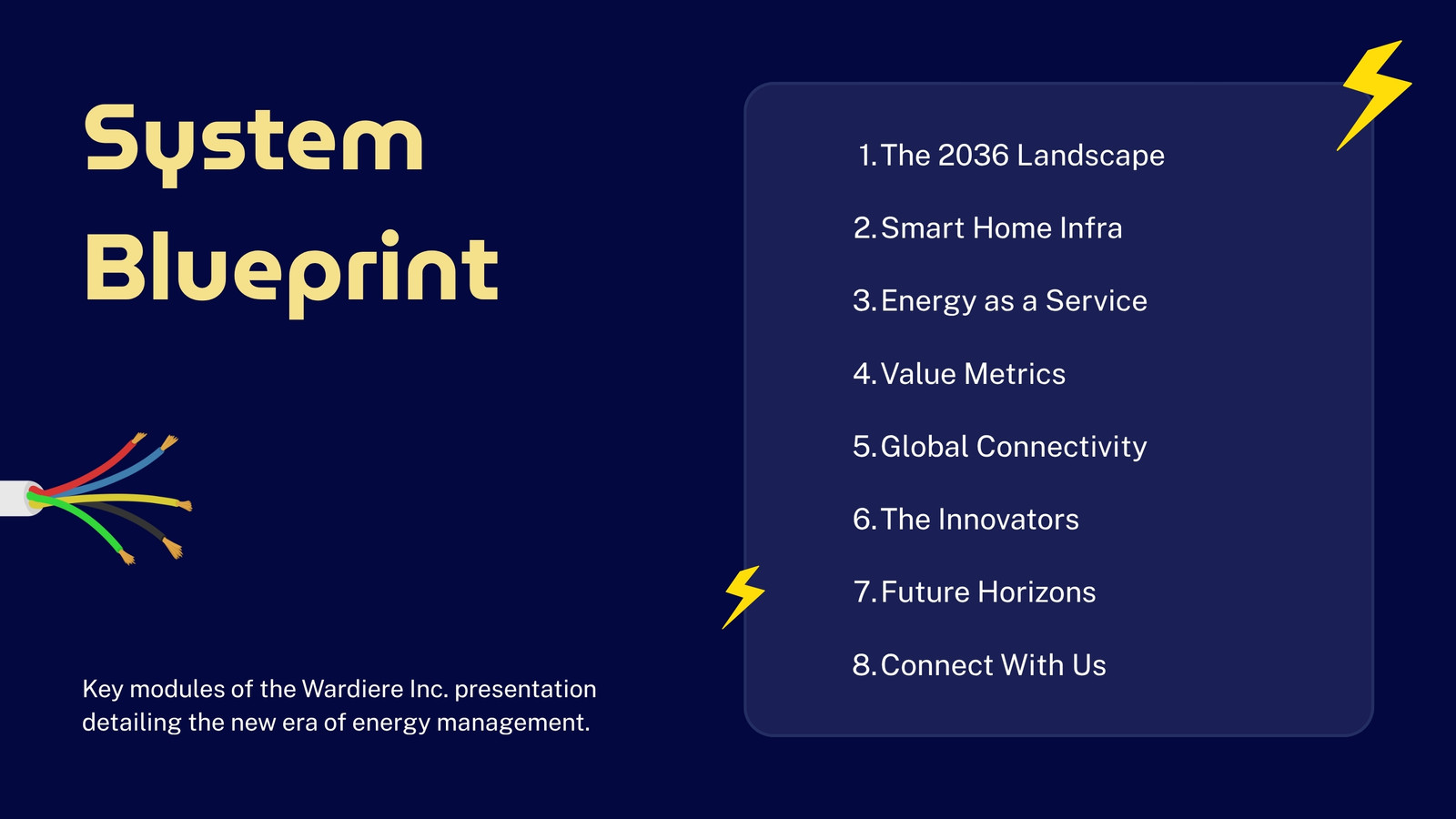 System Blueprint

Key modules of the Wardiere Inc. presentation detailing the new era of energy management.

1. The 2036 Landscape
2. Smart Home Infra
3. Energy as a Service
4. Value Metrics
5. Global Connectivity
6. The Innovators
7. Future Horizons
8. Connect With Us